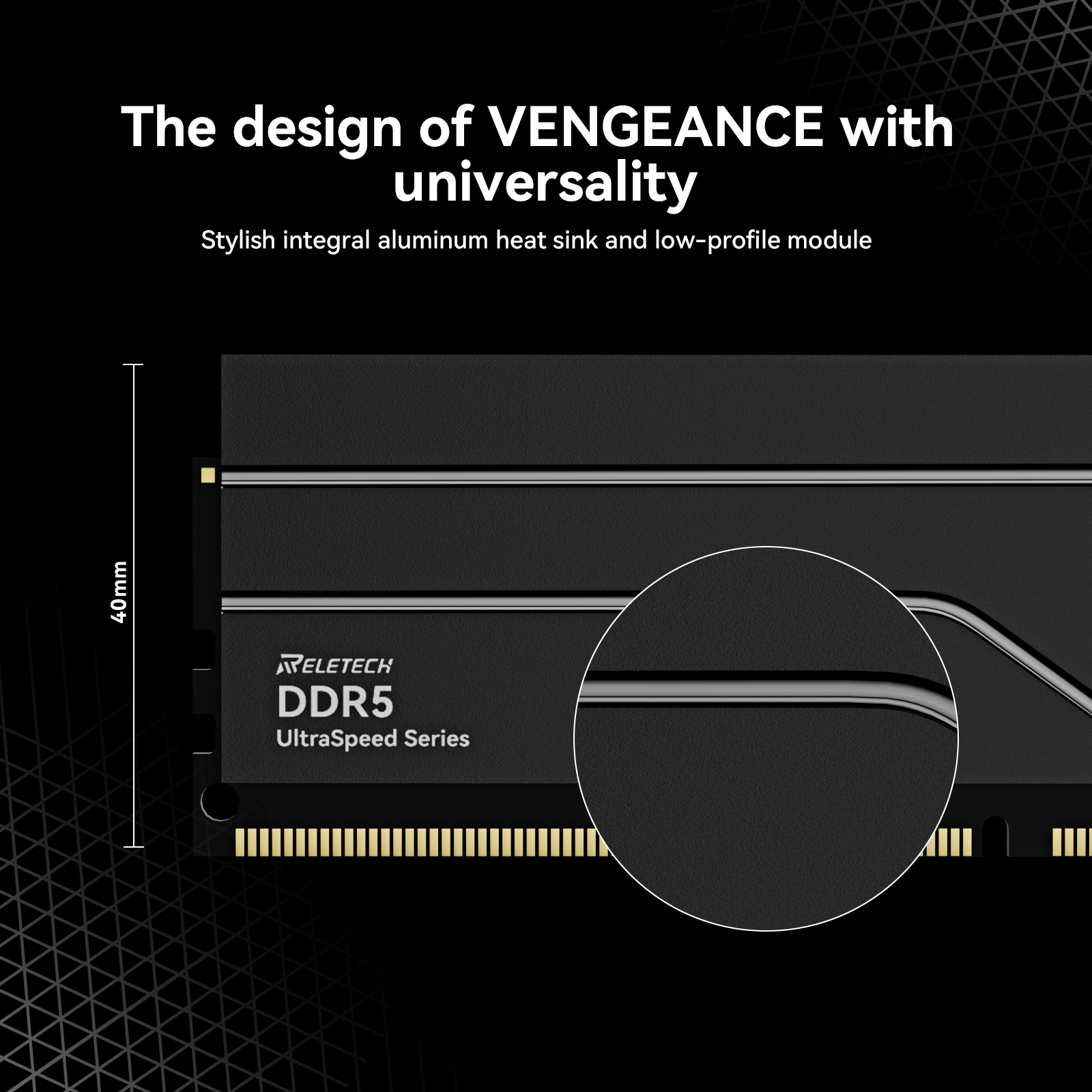 The design of VENGEANCE with universality

Stylish integral aluminum heat sink and low-profile module

40mm

RELETECH
DDR5
UltraSpeed Series